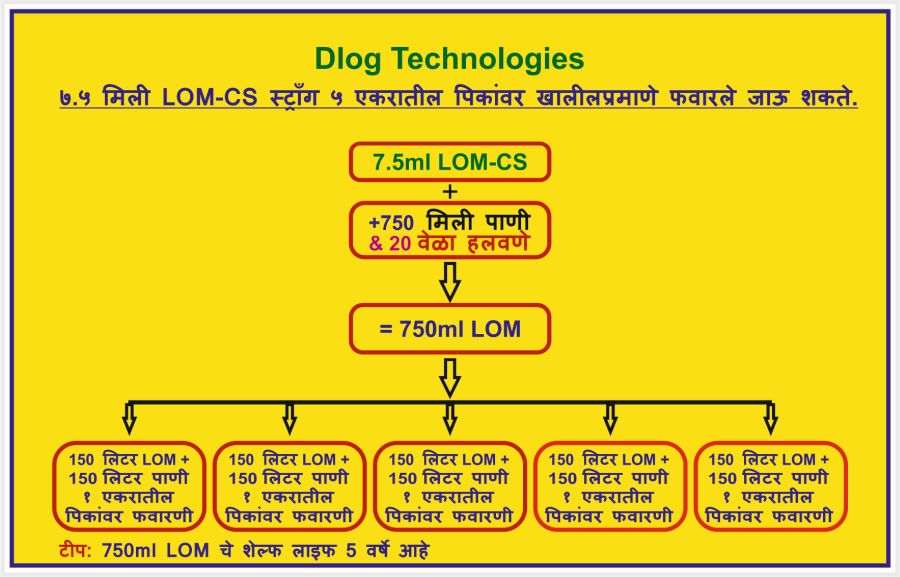 Dlog Technologies

७.५ मिली LOM-CS स्ट्राँग ५ एकरातील पिकांवर खालीलप्रमाणे फवारले जाऊ शकते.

7.5ml LOM-CS

+

+750 मिली पाणी
& 20 वेळा हलवणे

= 750ml LOM

150 लिटर LOM +
150 लिटर पाणी
१ एकरातील
पिकांवर फवारणी

150 लिटर LOM +
150 लिटर पाणी
१ एकरातील
पिकांवर फवारणी

150 लिटर LOM +
150 लिटर पाणी
१ एकरातील
पिकांवर फवारणी

150 लिटर LOM +
150 लिटर पाणी
१ एकरातील
पिकांवर फवारणी

150 लिटर LOM +
150 लिटर पाणी
१ एकरातील
पिकांवर फवारणी

टीप: 750ml LOM चे शेल्फ लाइफ 5 वर्षे आहे